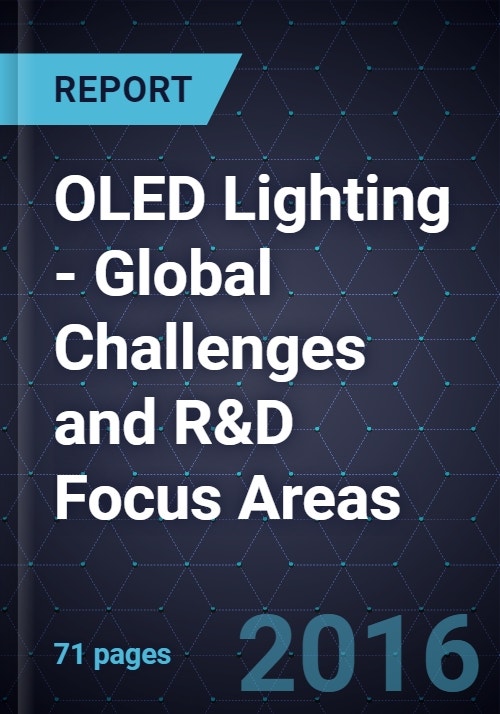 REPORT

OLED Lighting - Global Challenges and R&D Focus Areas

71 pages

2016